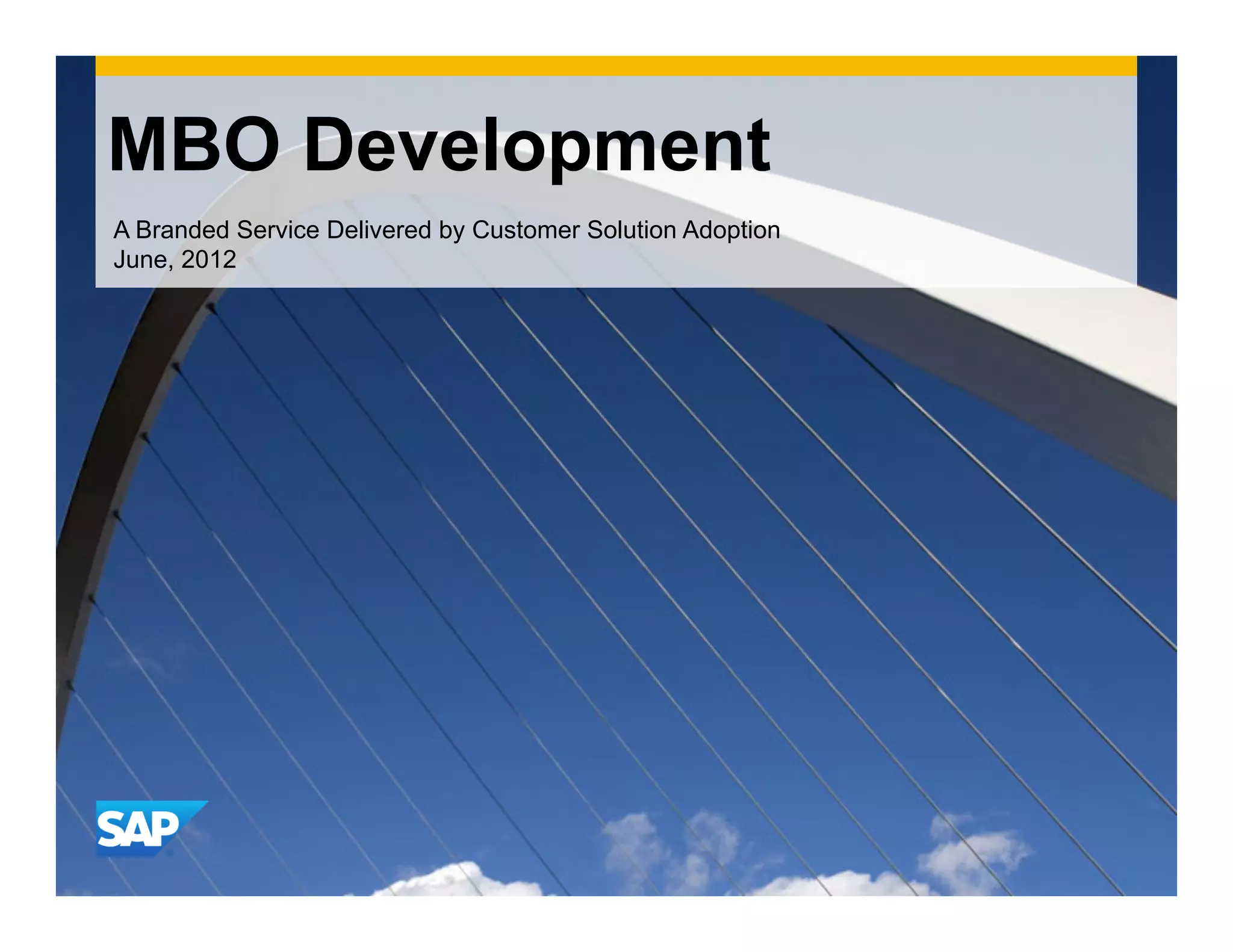 MBO Development

A Branded Service Delivered by Customer Solution Adoption
June, 2012

SAP